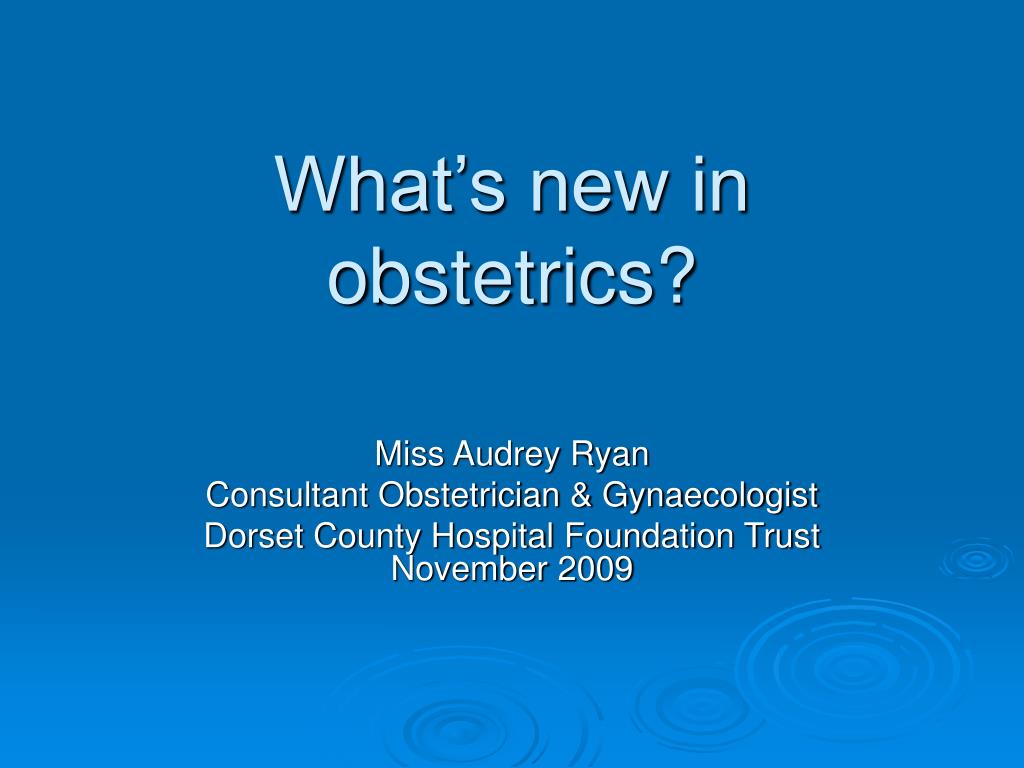 What’s new in obstetrics?

Miss Audrey Ryan
Consultant Obstetrician & Gynaecologist
Dorset County Hospital Foundation Trust
November 2009